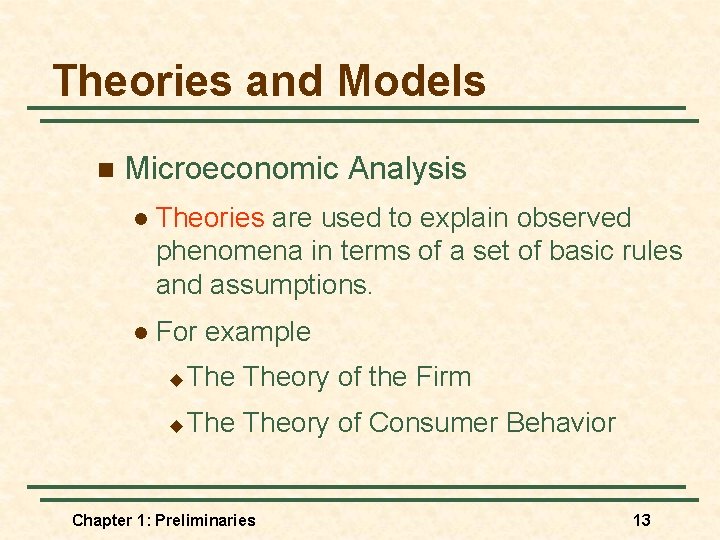 Theories and Models

Microeconomic Analysis

Theories are used to explain observed phenomena in terms of a set of basic rules and assumptions.

For example

The Theory of the Firm

The Theory of Consumer Behavior

Chapter 1: Preliminaries

13